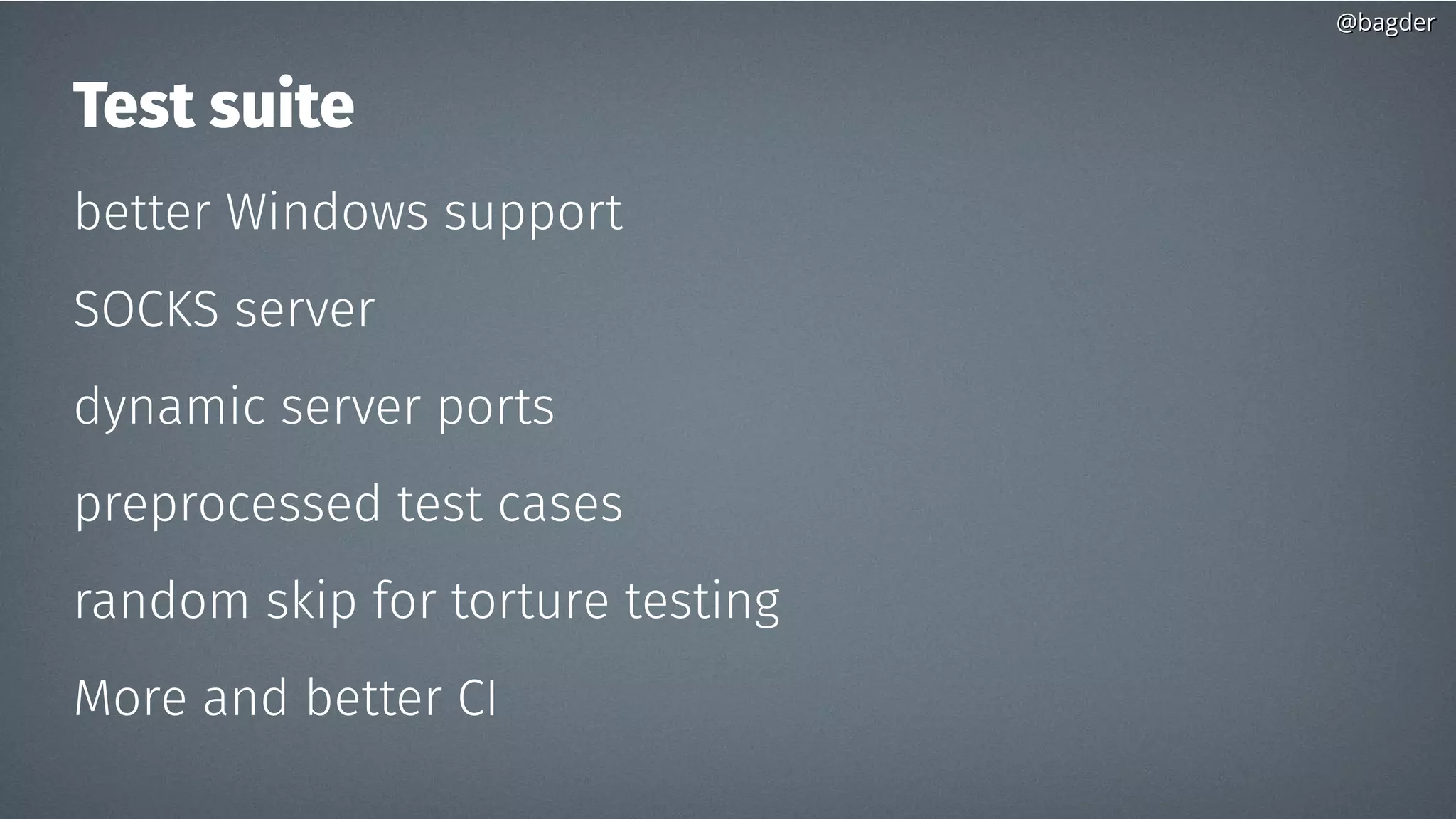 @bagder

Test suite

better Windows support

SOCKS server

dynamic server ports

preprocessed test cases

random skip for torture testing

More and better CI